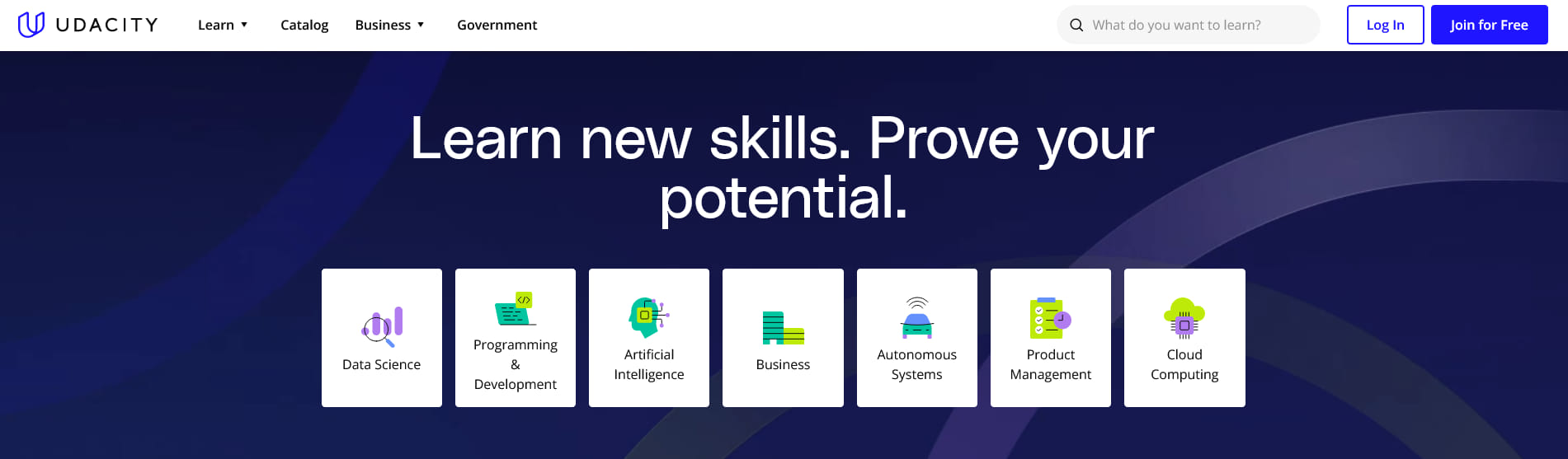 UDACITY Learn Catalog Business Government

What do you want to learn?

Log In

Join for Free

Learn new skills. Prove your potential.

Data Science

Programming & Development

Artificial Intelligence

Business

Autonomous Systems

Product Management

Cloud Computing